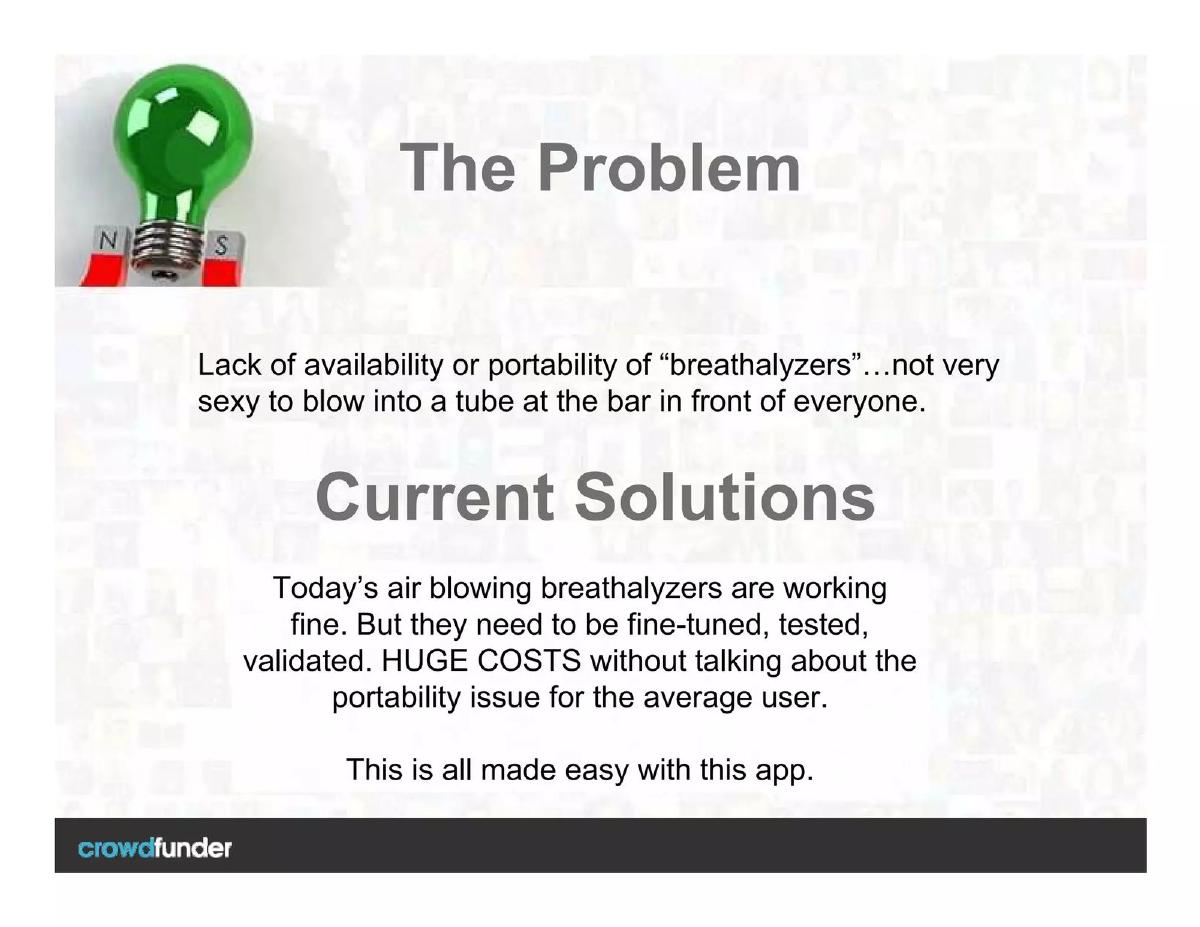 N S

The Problem

Lack of availability or portability of “breathalyzers”…not very sexy to blow into a tube at the bar in front of everyone.

Current Solutions

Today’s air blowing breathalyzers are working fine. But they need to be fine-tuned, tested, validated. HUGE COSTS without talking about the portability issue for the average user.

This is all made easy with this app.

crowdfunder